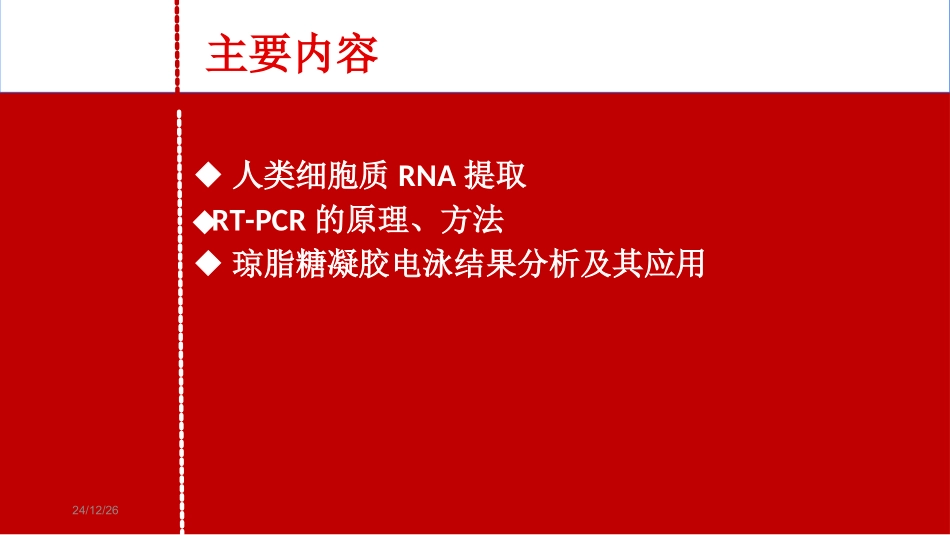 主要内容

◆ 人类细胞质 RNA 提取
◆RT-PCR 的原理、方法
◆ 琼脂糖凝胶电泳结果分析及其应用

24/12/26